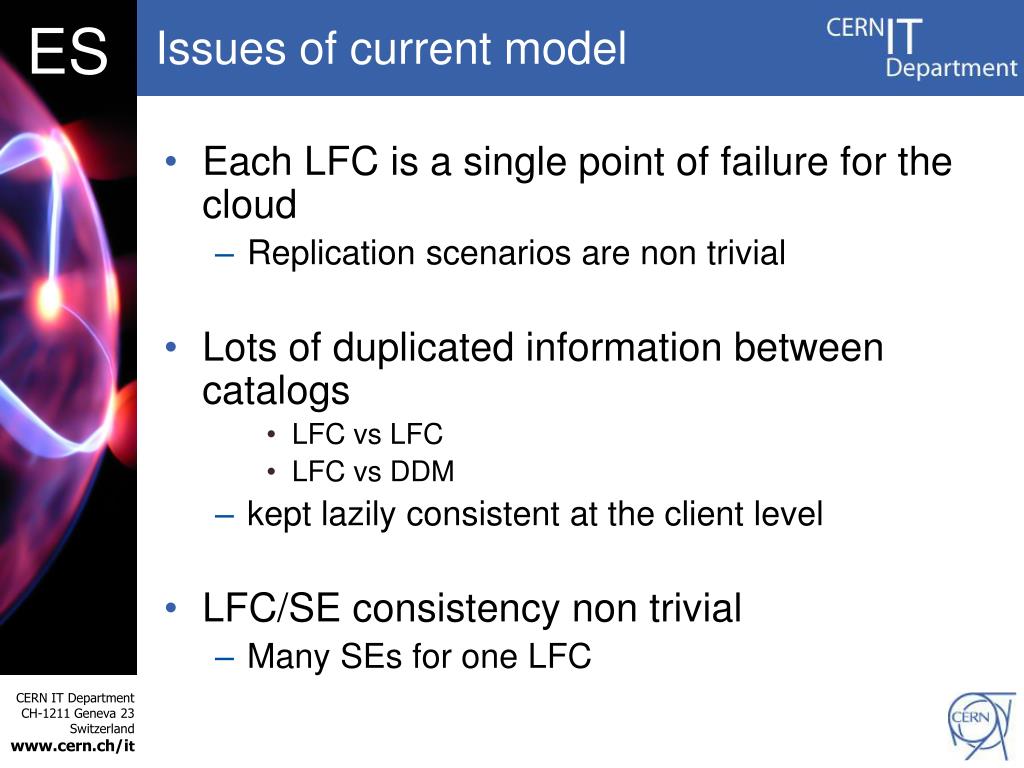 ES

Issues of current model

CERN IT Department

• Each LFC is a single point of failure for the cloud
– Replication scenarios are non trivial

• Lots of duplicated information between catalogs
• LFC vs LFC
• LFC vs DDM
– kept lazily consistent at the client level

• LFC/SE consistency non trivial
– Many SEs for one LFC

CERN IT Department
CH-1211 Geneva 23
Switzerland
www.cern.ch/it

CERN